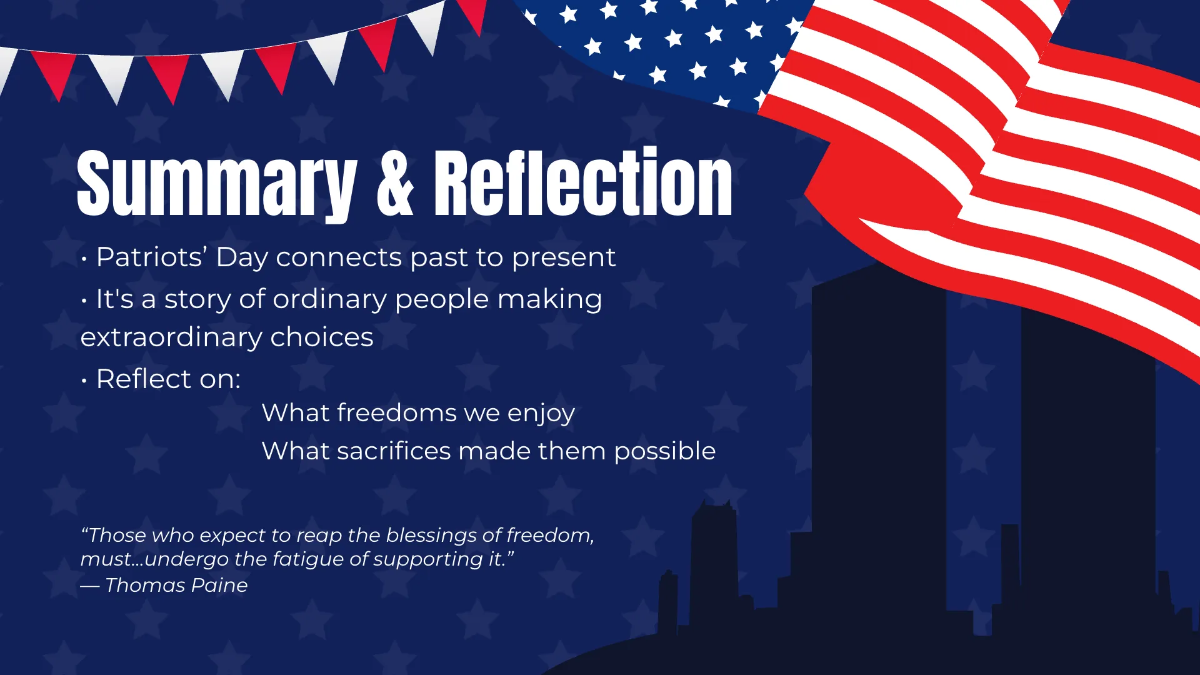 Summary & Reflection

• Patriots’ Day connects past to present
• It's a story of ordinary people making extraordinary choices
• Reflect on:
What freedoms we enjoy
What sacrifices made them possible

“Those who expect to reap the blessings of freedom, must…undergo the fatigue of supporting it.”
— Thomas Paine